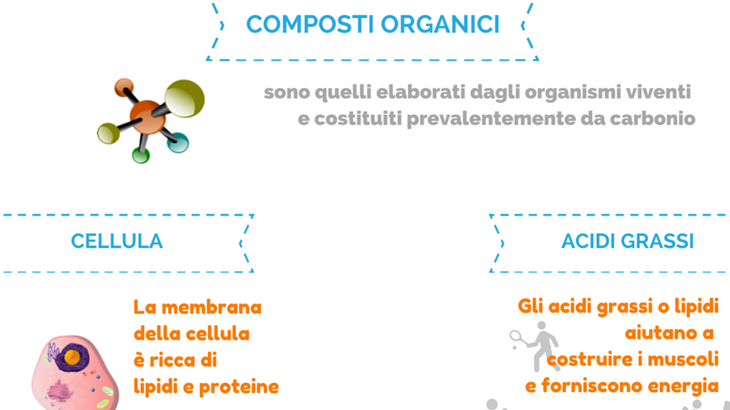 COMPOSTI ORGANICI

sono quelli elaborati dagli organismi viventi e costituiti prevalentemente da carbonio

CELLULA

La membrana della cellula è ricca di lipidi e proteine

ACIDI GRASSI

Gli acidi grassi o lipidi aiutano a costruire i muscoli e forniscono energia